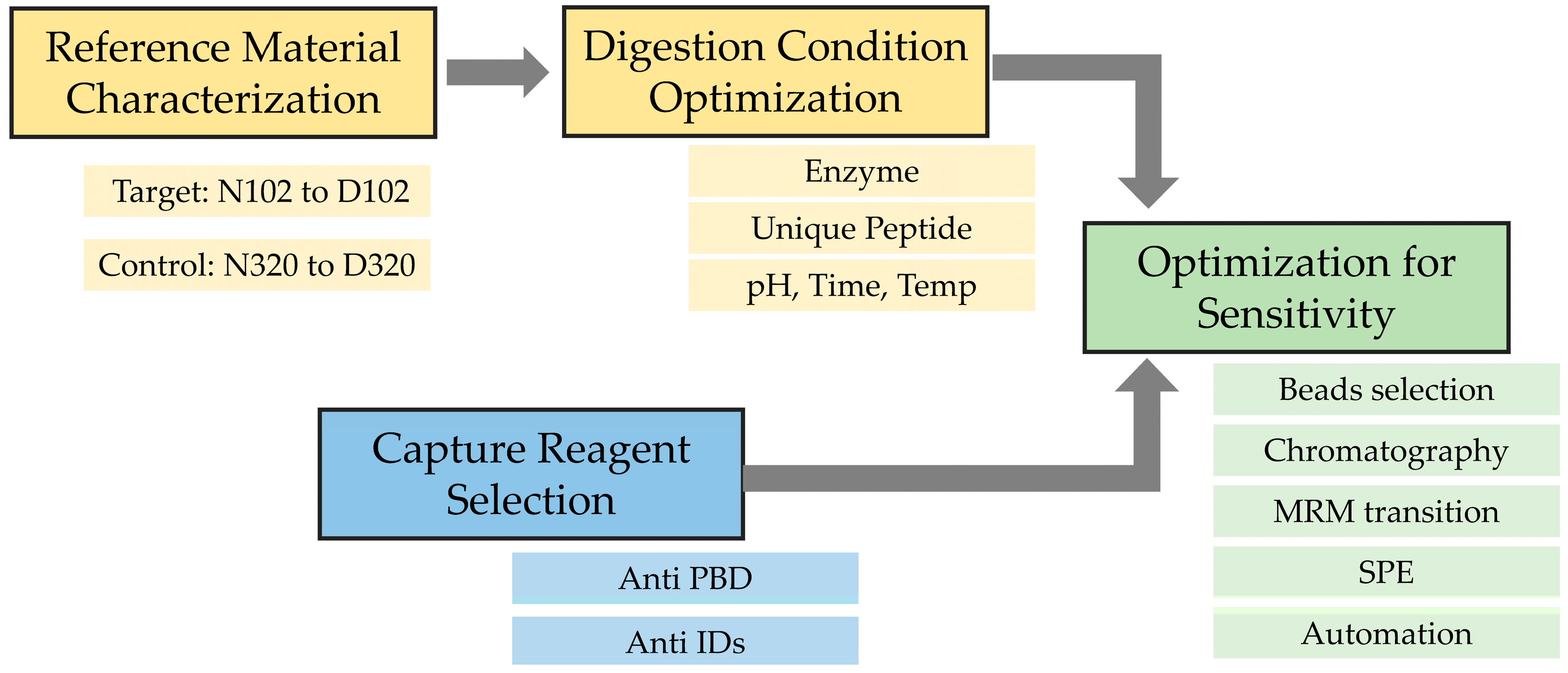 Reference Material Characterization

Target: N102 to D102

Control: N320 to D320

Digestion Condition Optimization

Enzyme

Unique Peptide

pH, Time, Temp

Optimization for Sensitivity

Beads selection

Chromatography

MRM transition

SPE

Automation

Capture Reagent Selection

Anti PBD

Anti IDs